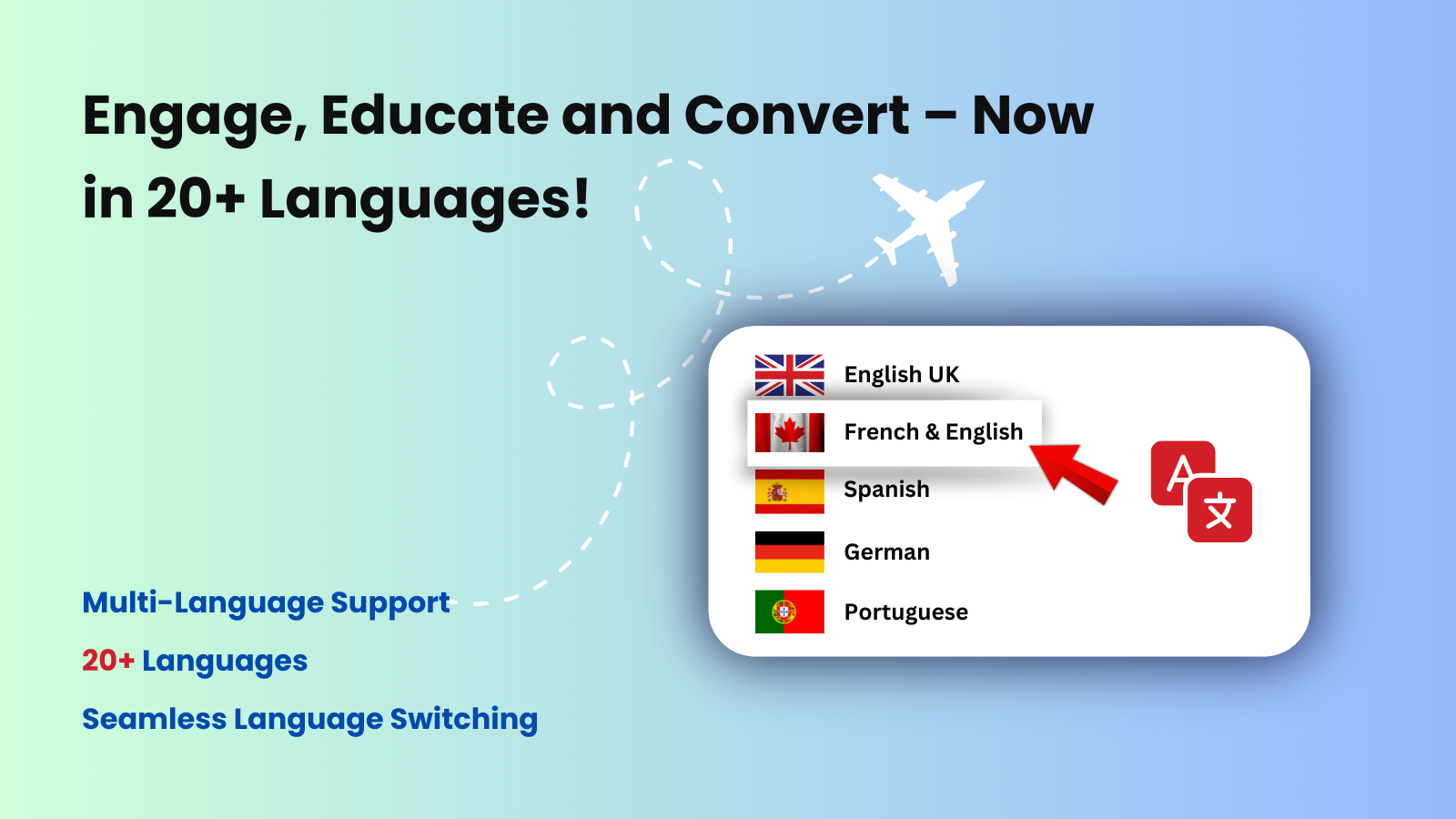 Engage, Educate and Convert – Now in 20+ Languages!

English UK
French & English
Spanish
German
Portuguese

A 文

Multi-Language Support
20+ Languages
Seamless Language Switching